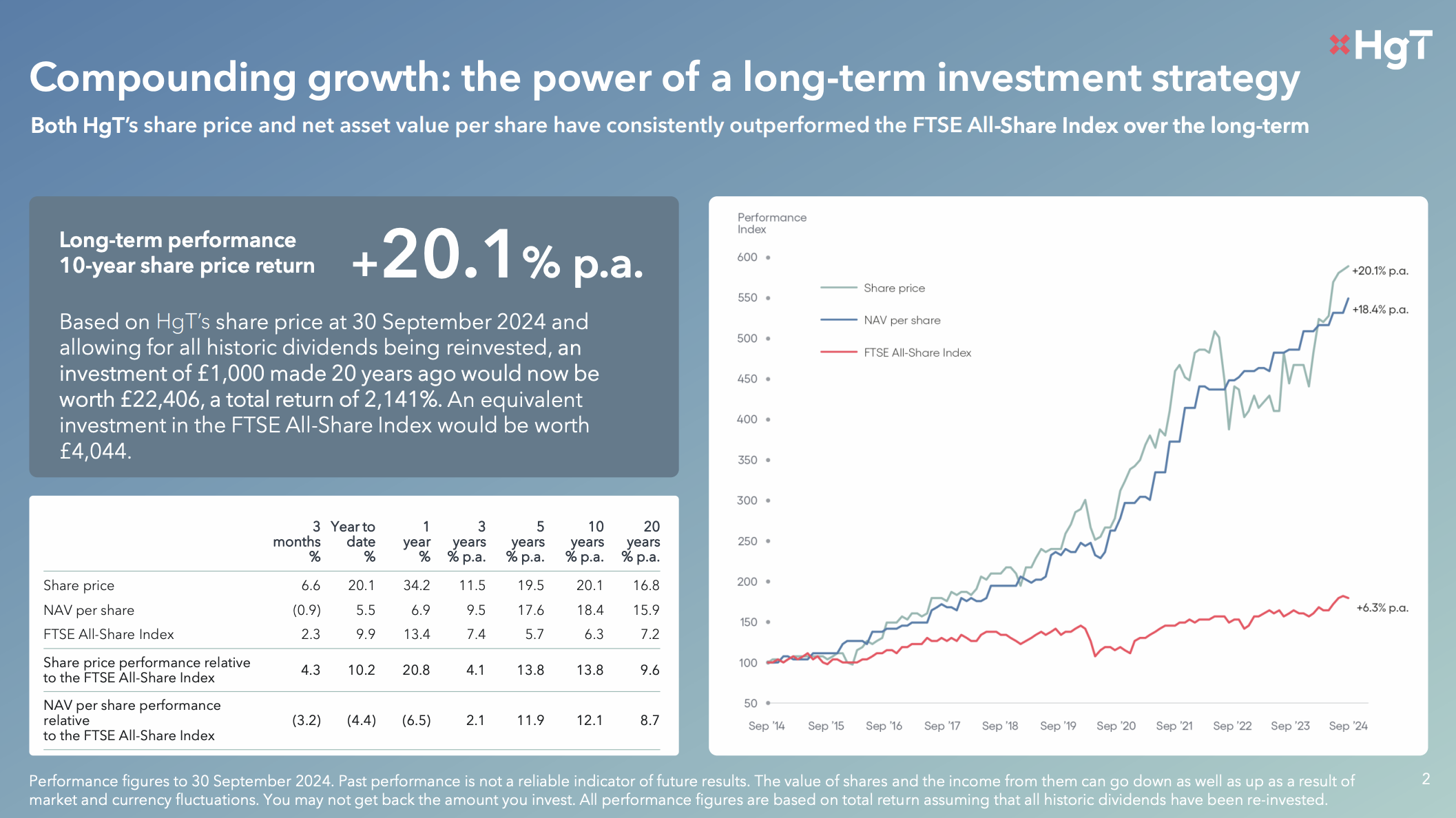 HgT

Compounding growth: the power of a long-term investment strategy

Both HgT's share price and net asset value per share have consistently outperformed the FTSE All-Share Index over the long-term

Long-term performance
10-year share price return

+20.1% p.a.

Based on HgT's share price at 30 September 2024 and allowing for all historic dividends being reinvested, an investment of £1,000 made 20 years ago would now be worth £22,406, a total return of 2,141%. An equivalent investment in the FTSE All-Share Index would be worth £4,044.

| | 3 months % | Year to date % | 1 year % | 3 years % p.a. | 5 years % p.a. | 10 years % p.a. | 20 years % p.a. |
|---|---|---|---|---|---|---|---|
| Share price | 6.6 | 20.1 | 34.2 | 11.5 | 19.5 | 20.1 | 16.8 |
| NAV per share | (0.9) | 5.5 | 6.9 | 9.5 | 17.6 | 18.4 | 15.9 |
| FTSE All-Share Index | 2.3 | 9.9 | 13.4 | 7.4 | 5.7 | 6.3 | 7.2 |
| Share price performance relative to the FTSE All-Share Index | 4.3 | 10.2 | 20.8 | 4.1 | 13.8 | 13.8 | 9.6 |
| NAV per share performance relative to the FTSE All-Share Index | (3.2) | (4.4) | (6.5) | 2.1 | 11.9 | 12.1 | 8.7 |

Performance Index

600
550
500
450
400
350
300
250
200
150
100
50

Share price
NAV per share
FTSE All-Share Index

+20.1% p.a.
+18.4% p.a.
+6.3% p.a.

Sep '14 Sep '15 Sep '16 Sep '17 Sep '18 Sep '19 Sep '20 Sep '21 Sep '22 Sep '23 Sep '24

Performance figures to 30 September 2024. Past performance is not a reliable indicator of future results. The value of shares and the income from them can go down as well as up as a result of market and currency fluctuations. You may not get back the amount you invest. All performance figures are based on total return assuming that all historic dividends have been re-invested.

2